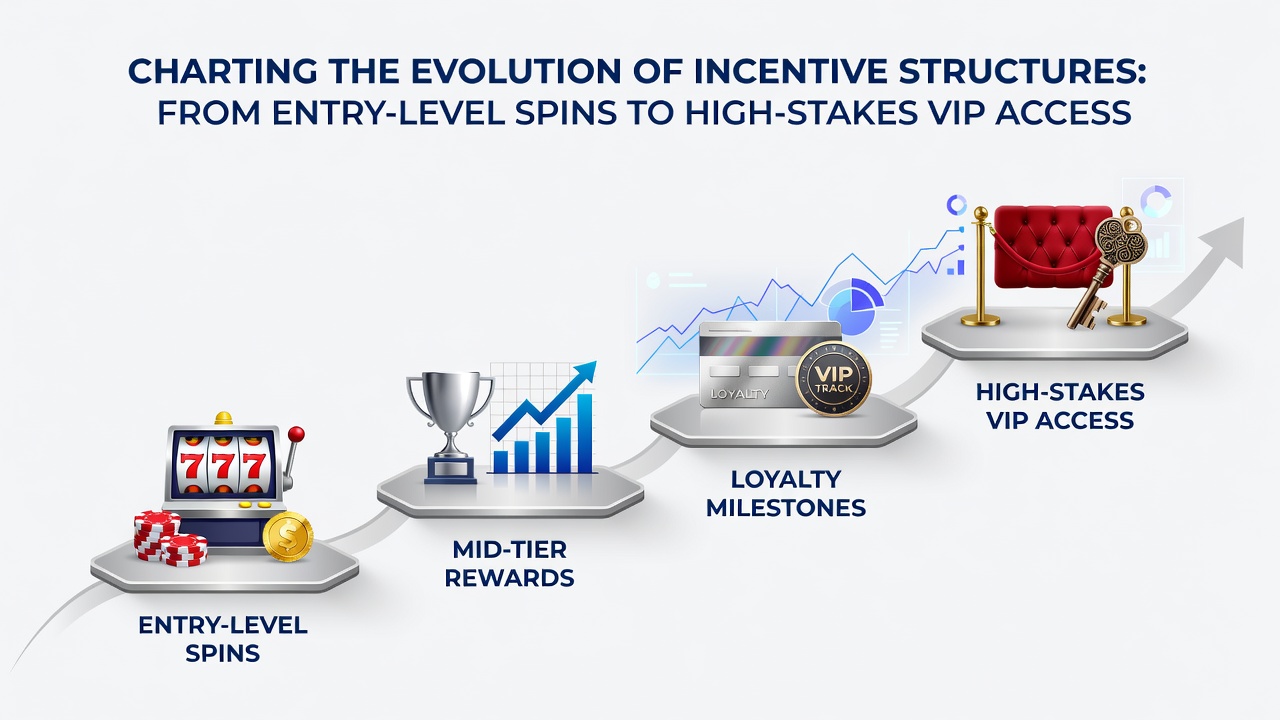 CHARTING THE EVOLUTION OF INCENTIVE STRUCTURES: FROM ENTRY-LEVEL SPINS TO HIGH-STAKES VIP ACCESS

777

$

ENTRY-LEVEL SPINS

MID-TIER REWARDS

LOYALTY

VIP TRACK

LOYALTY MILESTONES

HIGH-STAKES VIP ACCESS